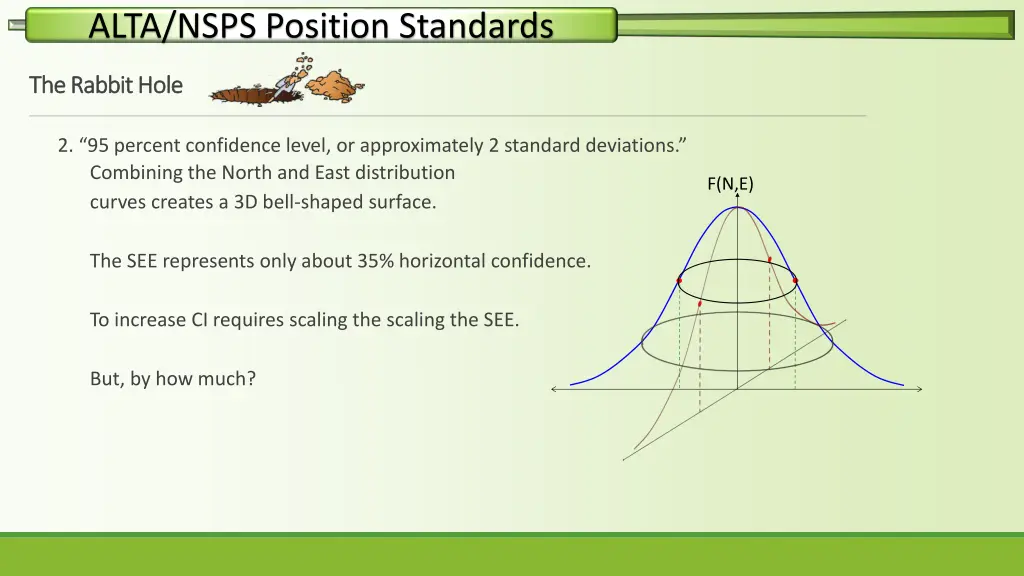 ALTA/NSPS Position Standards

The Rabbit Hole

2. “95 percent confidence level, or approximately 2 standard deviations.”
Combining the North and East distribution curves creates a 3D bell-shaped surface.

The SEE represents only about 35% horizontal confidence.

To increase CI requires scaling the scaling the SEE.

But, by how much?

F(N,E)